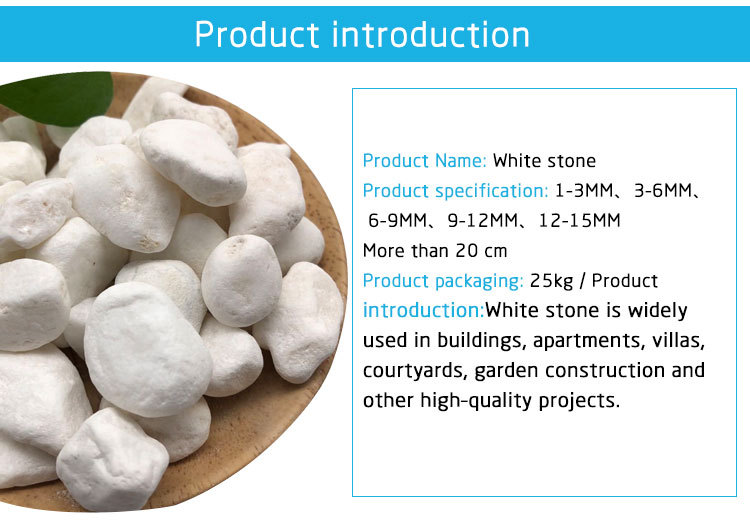 Product introduction

Product Name: White stone
Product specification: 1-3MM、3-6MM、6-9MM、9-12MM、12-15MM
More than 20 cm
Product packaging: 25kg / Product
introduction:White stone is widely used in buildings, apartments, villas, courtyards, garden construction and other high-quality projects.